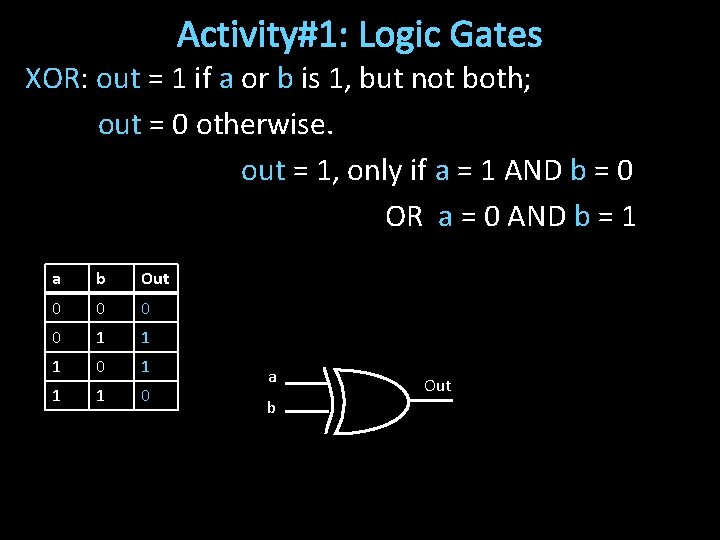 Activity#1: Logic Gates

XOR: out = 1 if a or b is 1, but not both;

out = 0 otherwise.

out = 1, only if a = 1 AND b = 0

OR a = 0 AND b = 1

| a | b | Out |
|---|---|---|
| 0 | 0 | 0 |
| 0 | 1 | 1 |
| 1 | 0 | 1 |
| 1 | 1 | 0 |

a
b
Out